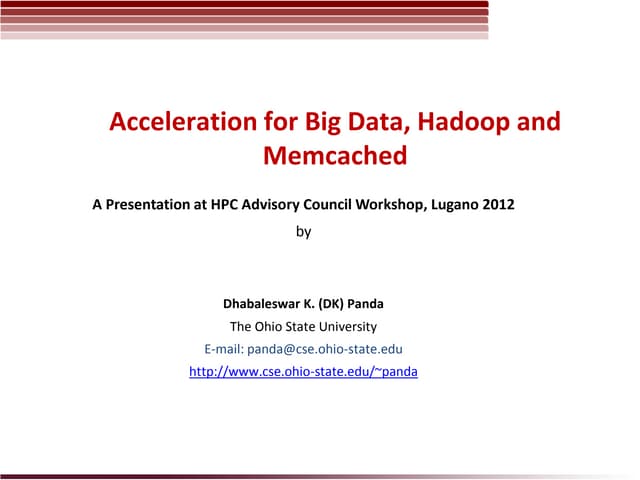 Acceleration for Big Data, Hadoop and Memcached

A Presentation at HPC Advisory Council Workshop, Lugano 2012

by

Dhabaleswar K. (DK) Panda

The Ohio State University

E-mail: panda@cse.ohio-state.edu

http://www.cse.ohio-state.edu/~panda